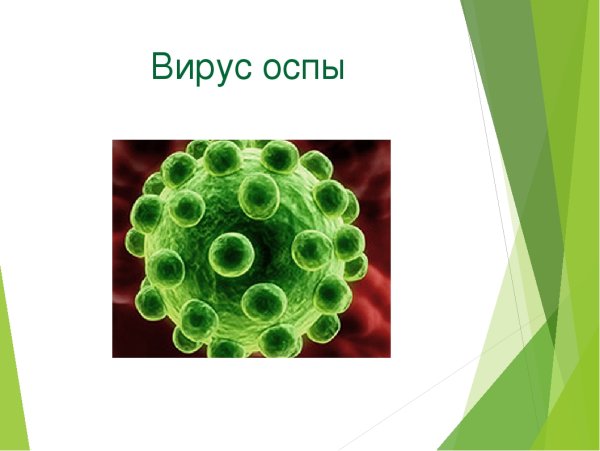 Вирус оспы